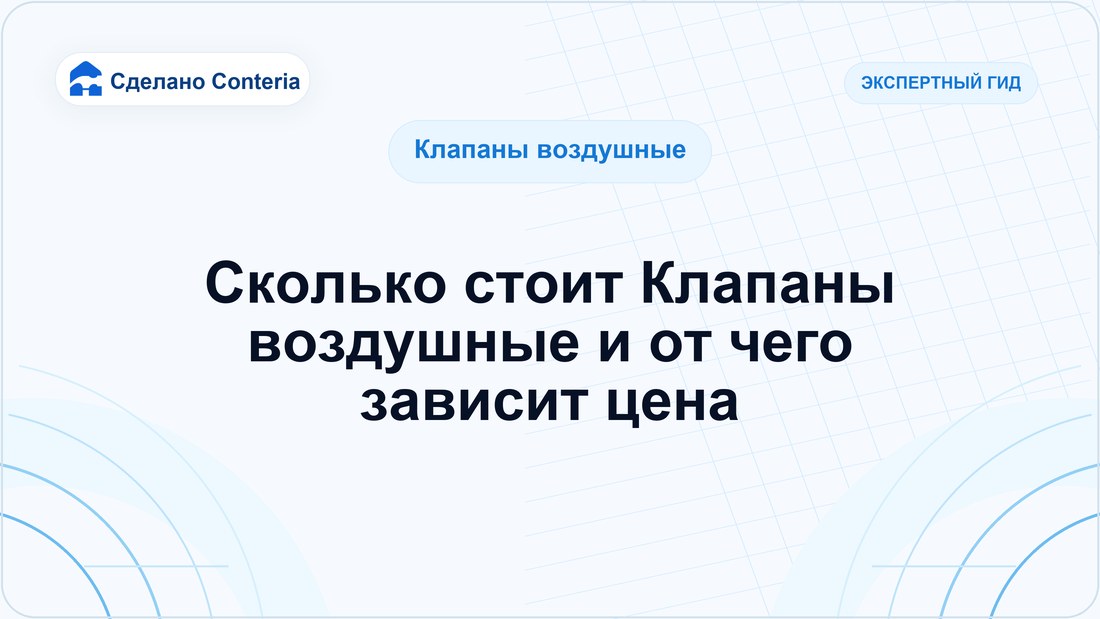 Сделано Conteria

ЭКСПЕРТНЫЙ ГИД

Клапаны воздушные

Сколько стоит Клапаны воздушные и от чего зависит цена